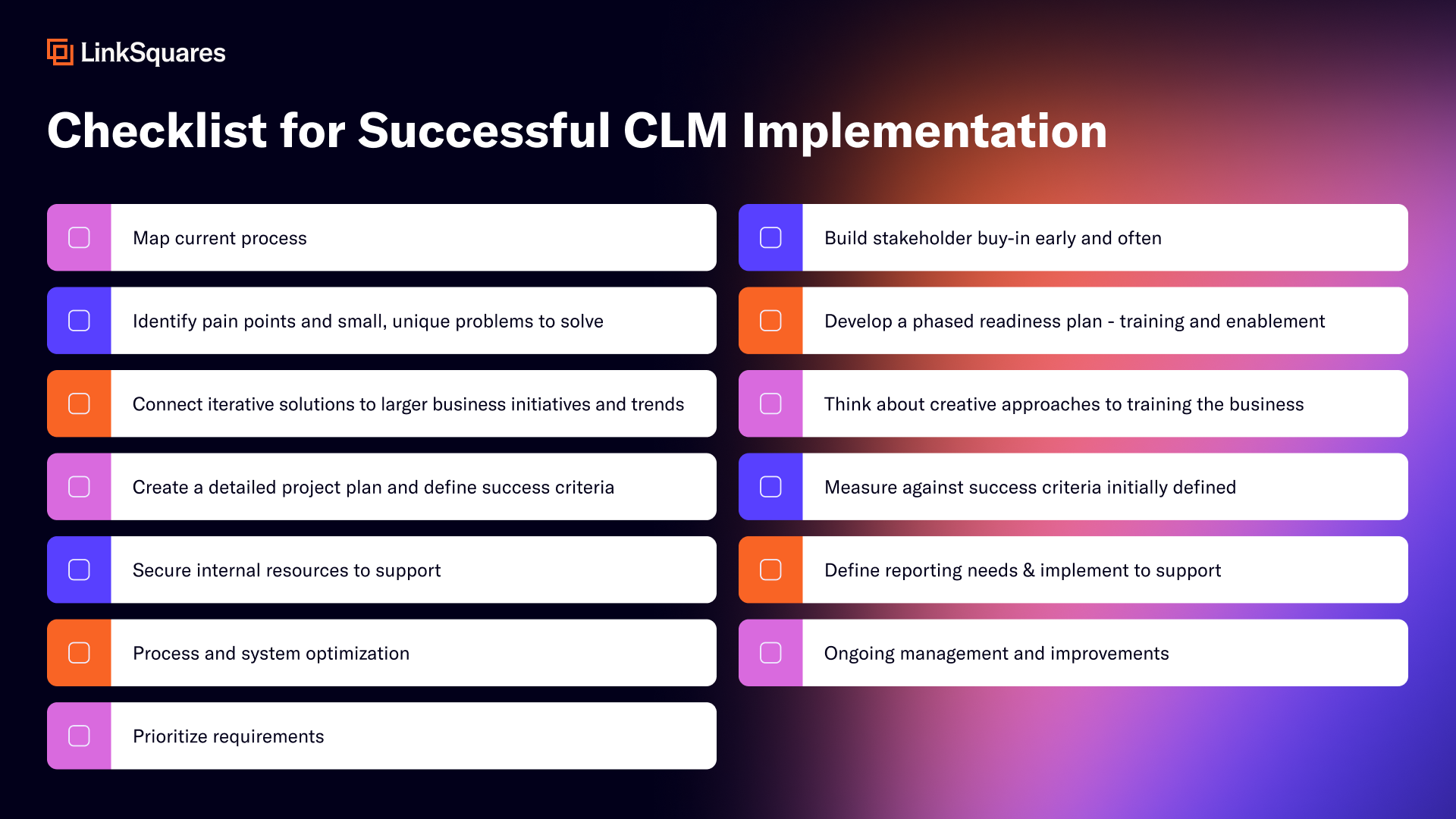 LinkSquares

Checklist for Successful CLM Implementation

Map current process

Identify pain points and small, unique problems to solve

Connect iterative solutions to larger business initiatives and trends

Create a detailed project plan and define success criteria

Secure internal resources to support

Process and system optimization

Prioritize requirements

Build stakeholder buy-in early and often

Develop a phased readiness plan - training and enablement

Think about creative approaches to training the business

Measure against success criteria initially defined

Define reporting needs & implement to support

Ongoing management and improvements